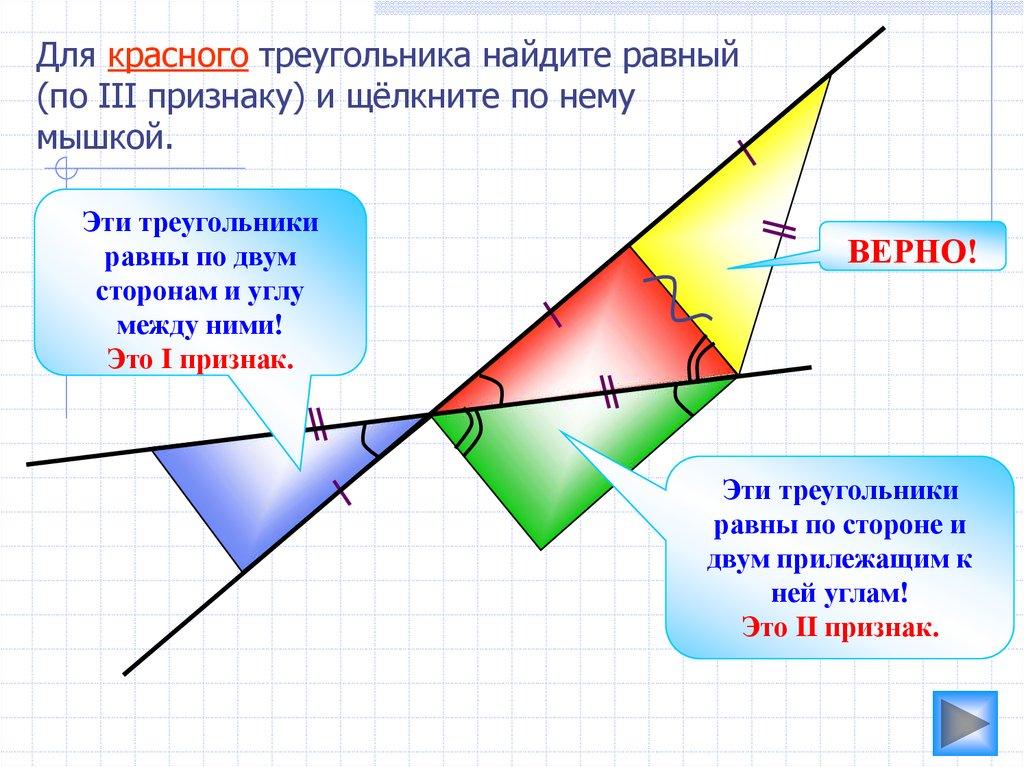 Для красного треугольника найдите равный (по III признаку) и щёлкните по нему мышкой.

Эти треугольники равны по двум сторонам и углу между ними!
Это I признак.

ВЕРНО!

Эти треугольники равны по стороне и двум прилежащим к ней углам!
Это II признак.